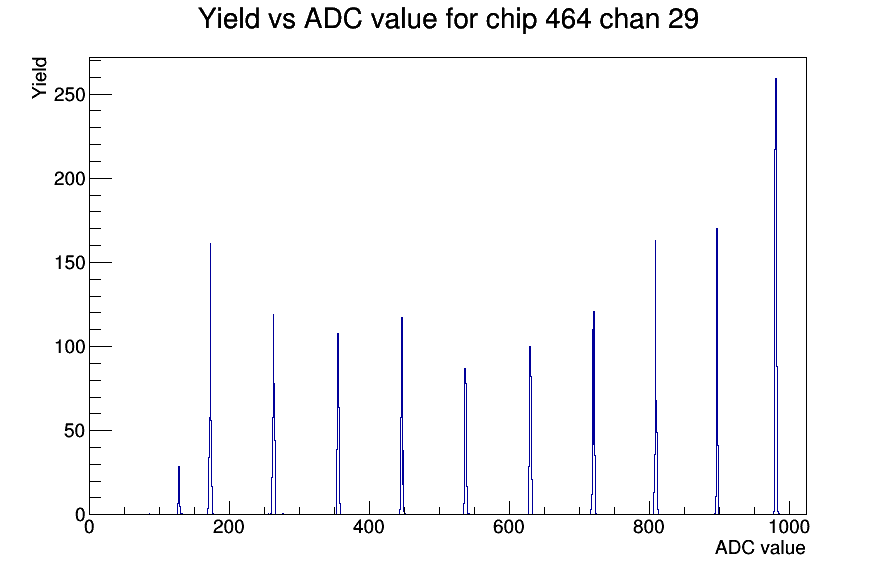 Yield vs ADC value for chip 464 chan 29

Yield

250

200

150

100

50

0

0

200

400

600

800

1000

ADC value